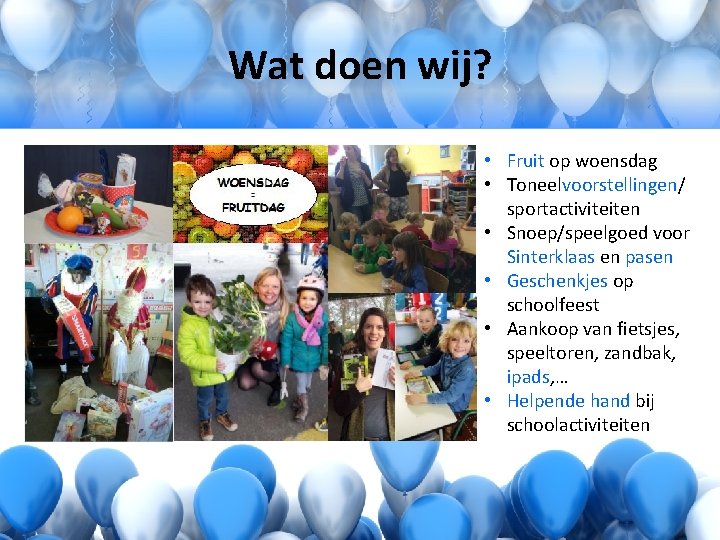 Wat doen wij?

WOENSDAG
=
FRUITDAG

- Fruit op woensdag
- Toneelvoorstellingen/ sportactiviteiten
- Snoep/speelgoed voor Sinterklaas en pasen
- Geschenkjes op schoolfeest
- Aankoop van fietsjes, speeltoren, zandbak, ipads,…
- Helpende hand bij schoolactiviteiten